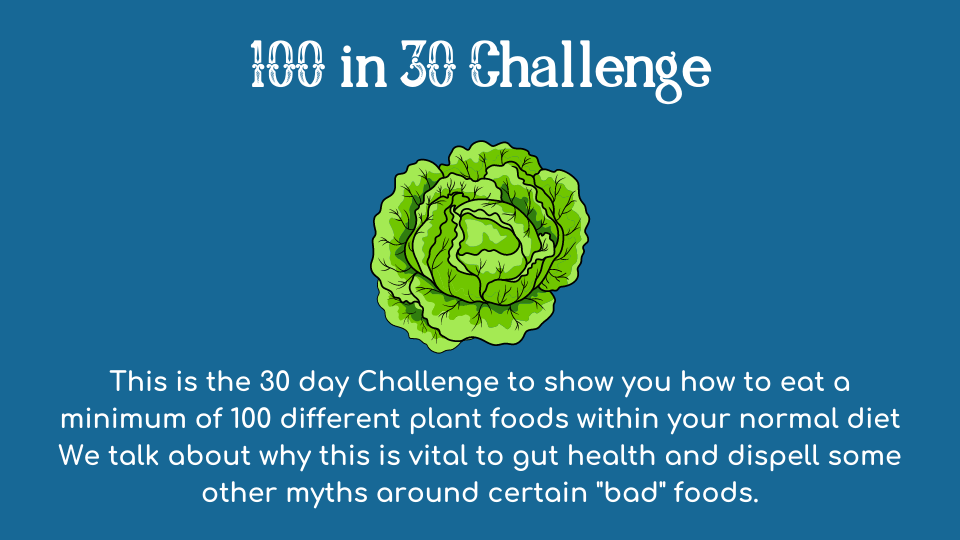 100 in 30 Challenge

This is the 30 day Challenge to show you how to eat a minimum of 100 different plant foods within your normal diet We talk about why this is vital to gut health and dispell some other myths around certain "bad" foods.